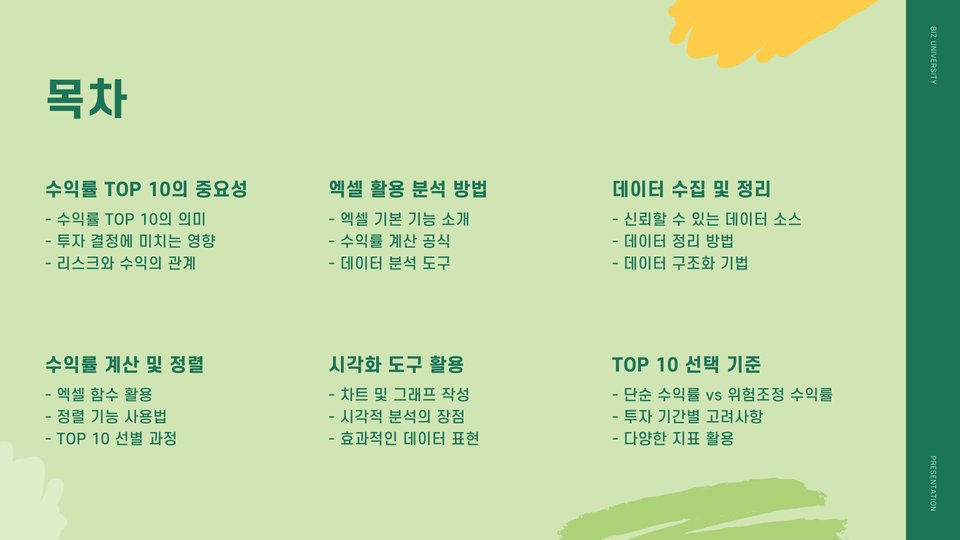 목차

수익률 TOP 10의 중요성
- 수익률 TOP 10의 의미
- 투자 결정에 미치는 영향
- 리스크와 수익의 관계

엑셀 활용 분석 방법
- 엑셀 기본 기능 소개
- 수익률 계산 공식
- 데이터 분석 도구

데이터 수집 및 정리
- 신뢰할 수 있는 데이터 소스
- 데이터 정리 방법
- 데이터 구조화 기법

수익률 계산 및 정렬
- 엑셀 함수 활용
- 정렬 기능 사용법
- TOP 10 선별 과정

시각화 도구 활용
- 차트 및 그래프 작성
- 시각적 분석의 장점
- 효과적인 데이터 표현

TOP 10 선택 기준
- 단순 수익률 vs 위험조정 수익률
- 투자 기간별 고려사항
- 다양한 지표 활용

BIZ UNIVERSITY

PRESENTATION